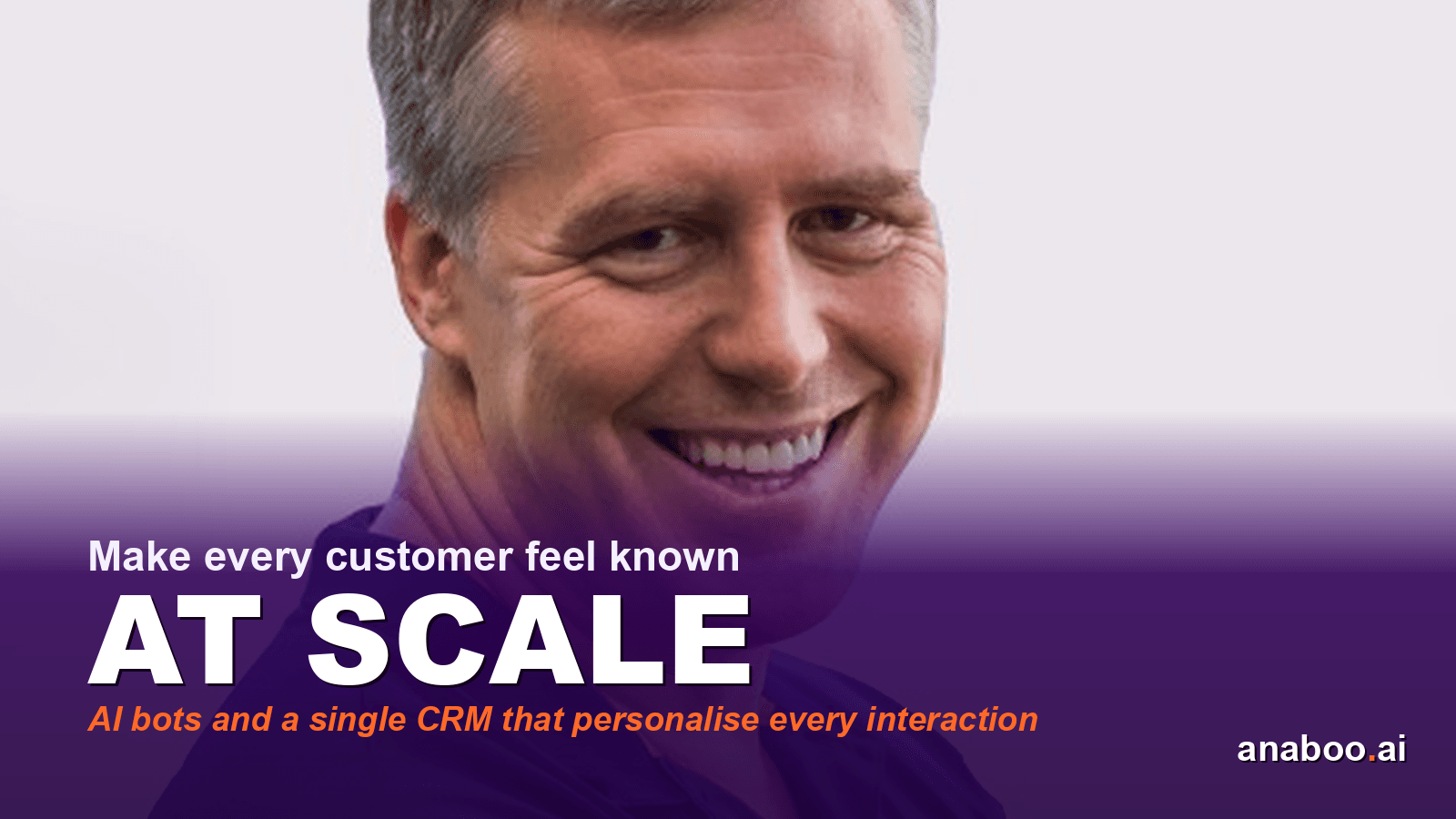 Make every customer feel known
AT SCALE
AI bots and a single CRM that personalise every interaction

anaboo.ai